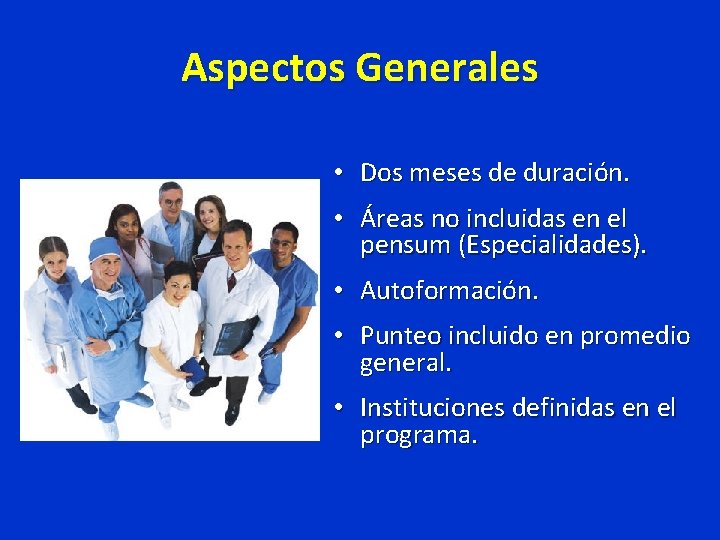 Aspectos Generales

• Dos meses de duración.

• Áreas no incluidas en el pensum (Especialidades).

• Autoformación.

• Punteo incluido en promedio general.

• Instituciones definidas en el programa.